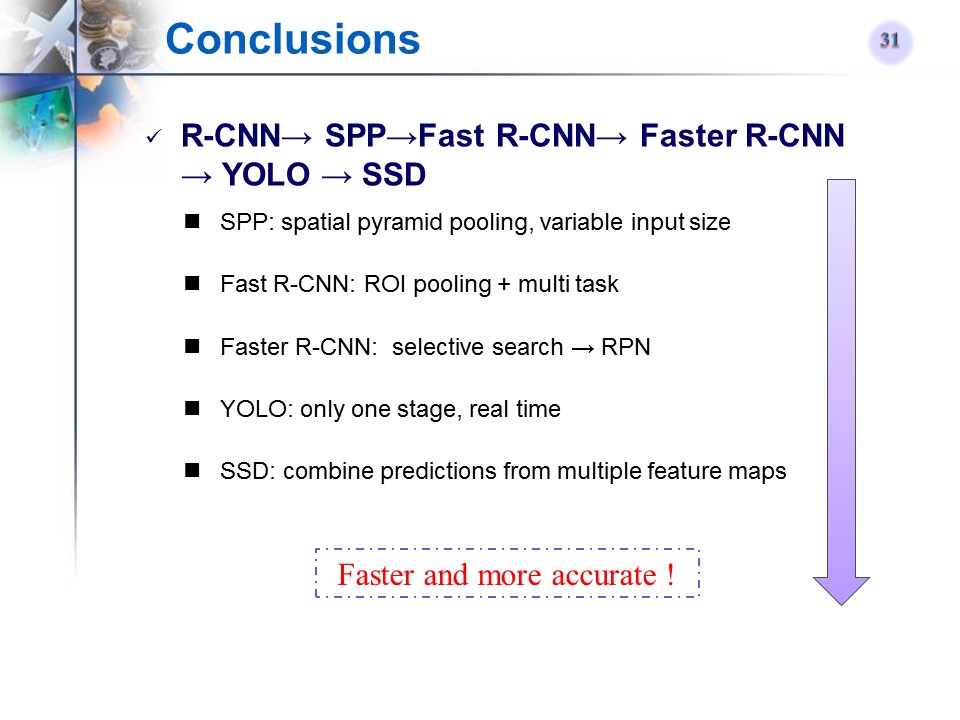 Conclusions

31

✓ R-CNN→ SPP→Fast R-CNN→ Faster R-CNN → YOLO → SSD

■ SPP: spatial pyramid pooling, variable input size

■ Fast R-CNN: ROI pooling + multi task

■ Faster R-CNN: selective search → RPN

■ YOLO: only one stage, real time

■ SSD: combine predictions from multiple feature maps

Faster and more accurate !